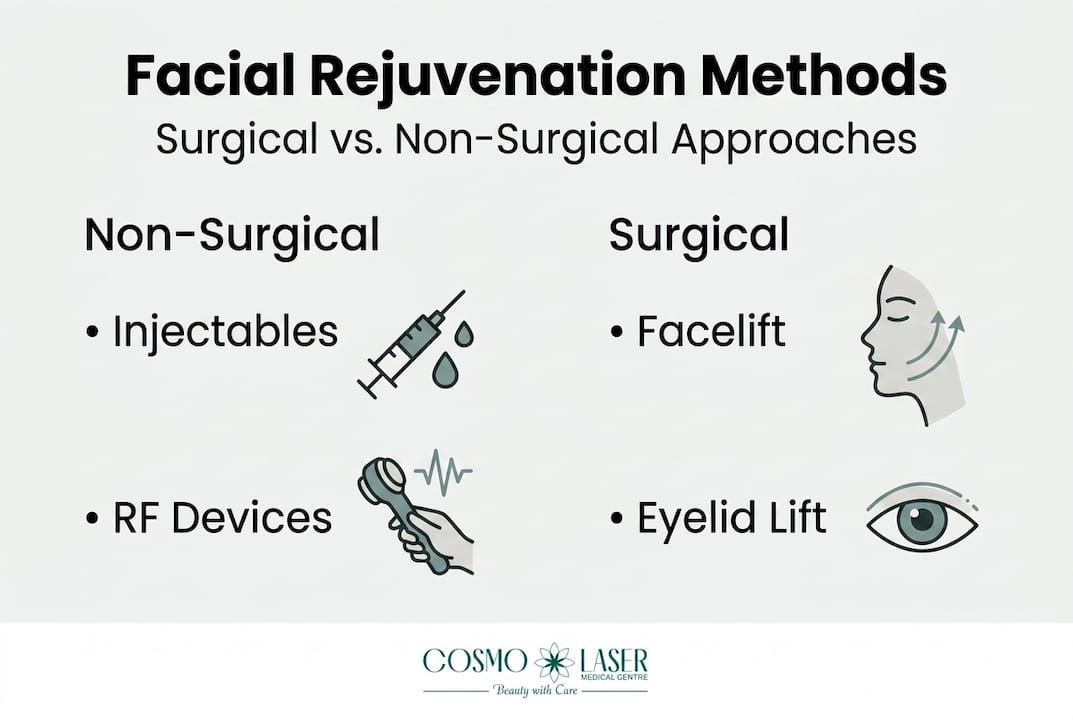 Facial Rejuvenation Methods
Surgical vs. Non-Surgical Approaches

Non-Surgical

• Injectables

• RF Devices

Surgical

• Facelift

• Eyelid Lift

COSMO LASER
MEDICAL CENTRE
Beauty with Care